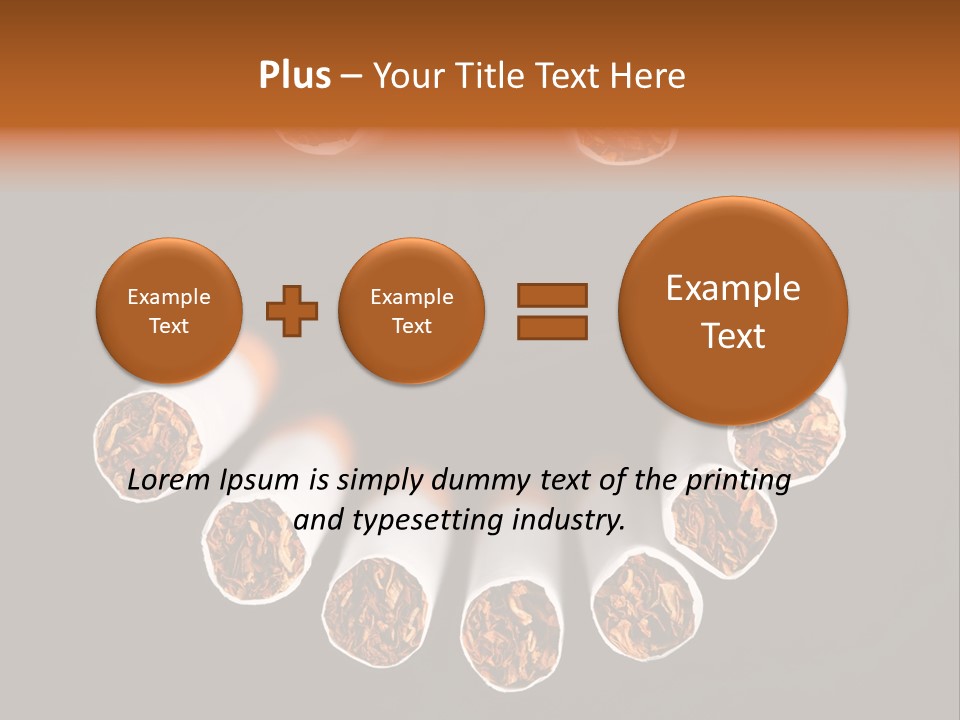 Plus – Your Title Text Here

Example Text

Example Text

Example Text

Lorem Ipsum is simply dummy text of the printing and typesetting industry.